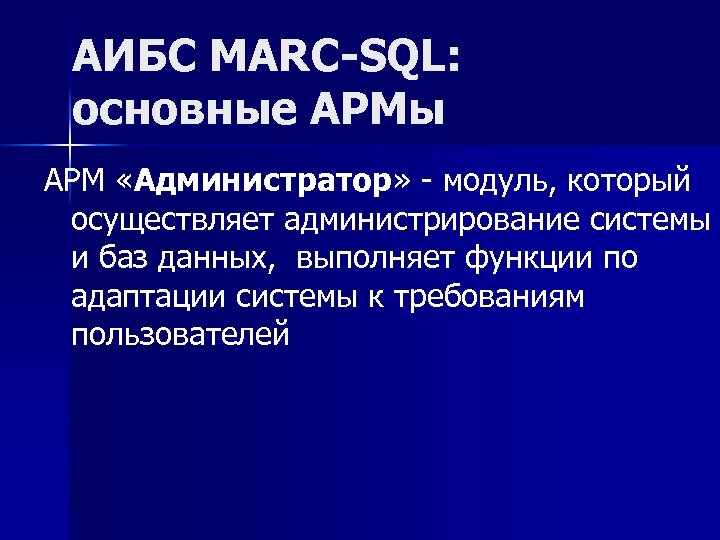 АИБС MARC-SQL: основные АРМы

АРМ «Администратор» - модуль, который осуществляет администрирование системы и баз данных,  выполняет функции по адаптации системы к требованиям пользователей